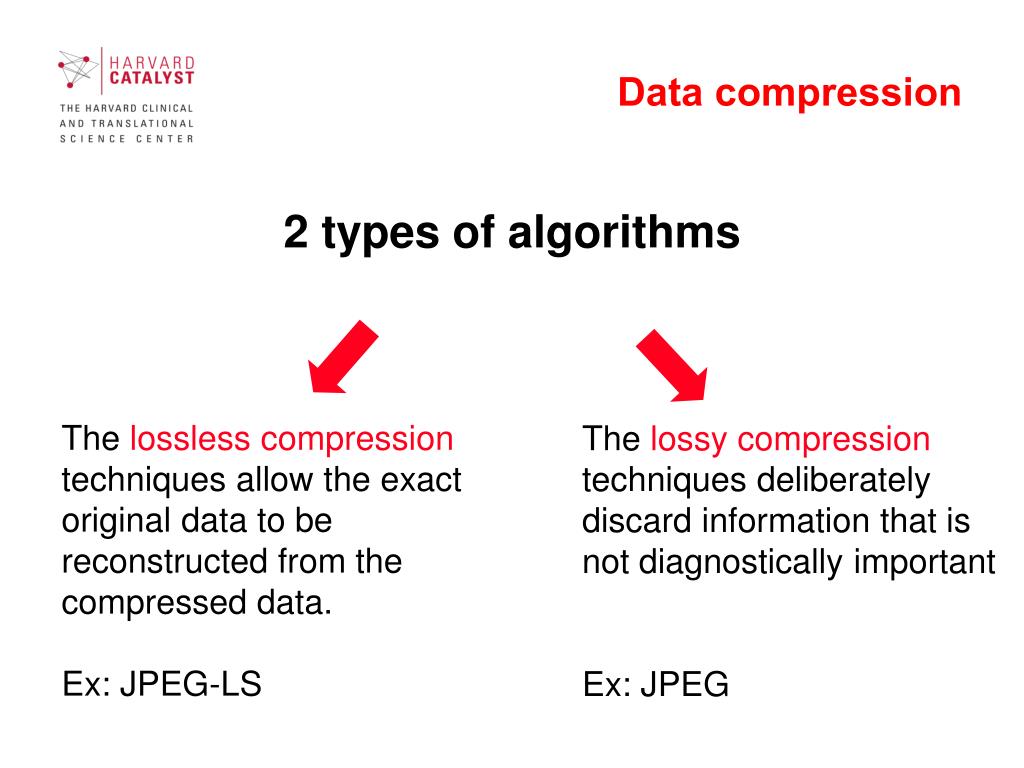 HARVARD
CATALYST
THE HARVARD CLINICAL AND TRANSLATIONAL SCIENCE CENTER

Data compression

2 types of algorithms

The lossless compression techniques allow the exact original data to be reconstructed from the compressed data.

Ex: JPEG-LS

The lossy compression techniques deliberately discard information that is not diagnostically important

Ex: JPEG